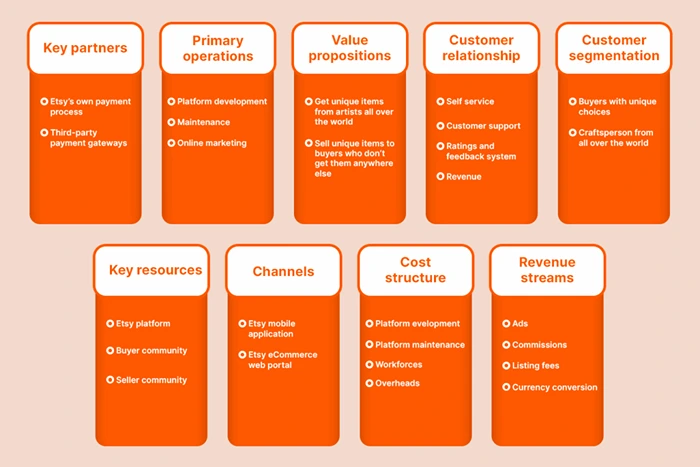 Key partners

Etsy's own payment process

Third-party payment gateways

Primary operations

Platform development

Maintenance

Online marketing

Value propositions

Get unique items from artists all over the world

Sell unique items to buyers who don't get them anywhere else

Customer relationship

Self service

Customer support

Ratings and feedback system

Revenue

Customer segmentation

Buyers with unique choices

Craftsperson from all over the world

Key resources

Etsy platform

Buyer community

Seller community

Channels

Etsy mobile application

Etsy eCommerce web portal

Cost structure

Platform evelopment

Platform maintenance

Workforces

Overheads

Revenue streams

Ads

Commissions

Listing fees

Currency conversion